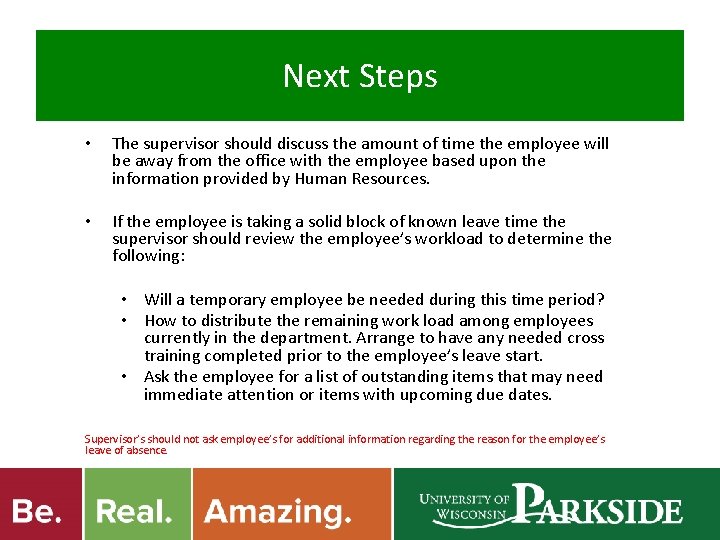 Next Steps

• The supervisor should discuss the amount of time the employee will be away from the office with the employee based upon the information provided by Human Resources.

• If the employee is taking a solid block of known leave time the supervisor should review the employee's workload to determine the following:

• Will a temporary employee be needed during this time period?
• How to distribute the remaining work load among employees currently in the department. Arrange to have any needed cross training completed prior to the employee's leave start.
• Ask the employee for a list of outstanding items that may need immediate attention or items with upcoming due dates.

Supervisor's should not ask employee's for additional information regarding the reason for the employee's leave of absence.

Be. Real. Amazing.

UNIVERSITY OF WISCONSIN PARKSIDE